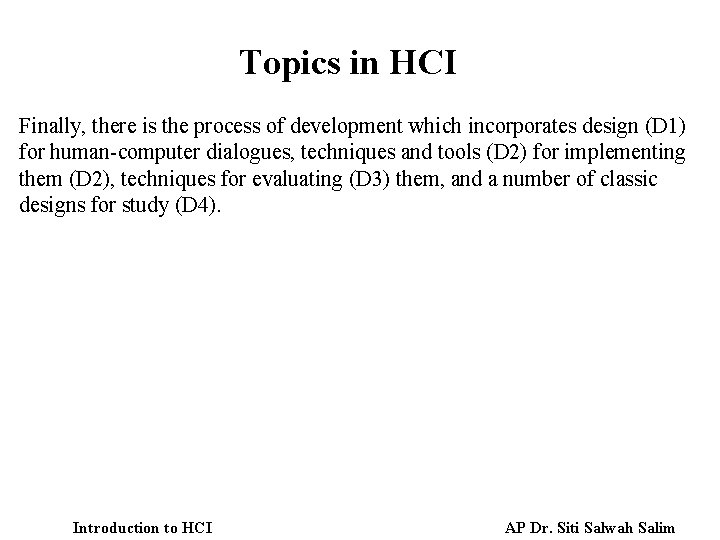 Topics in HCI

Finally, there is the process of development which incorporates design (D1) for human-computer dialogues, techniques and tools (D2) for implementing them (D2), techniques for evaluating (D3) them, and a number of classic designs for study (D4).

Introduction to HCI

AP Dr. Siti Salwah Salim